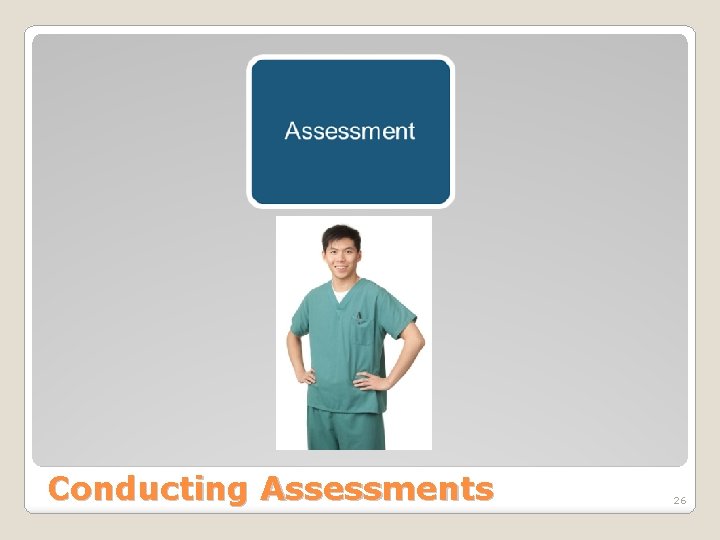 Assessment

Conducting Assessments

26